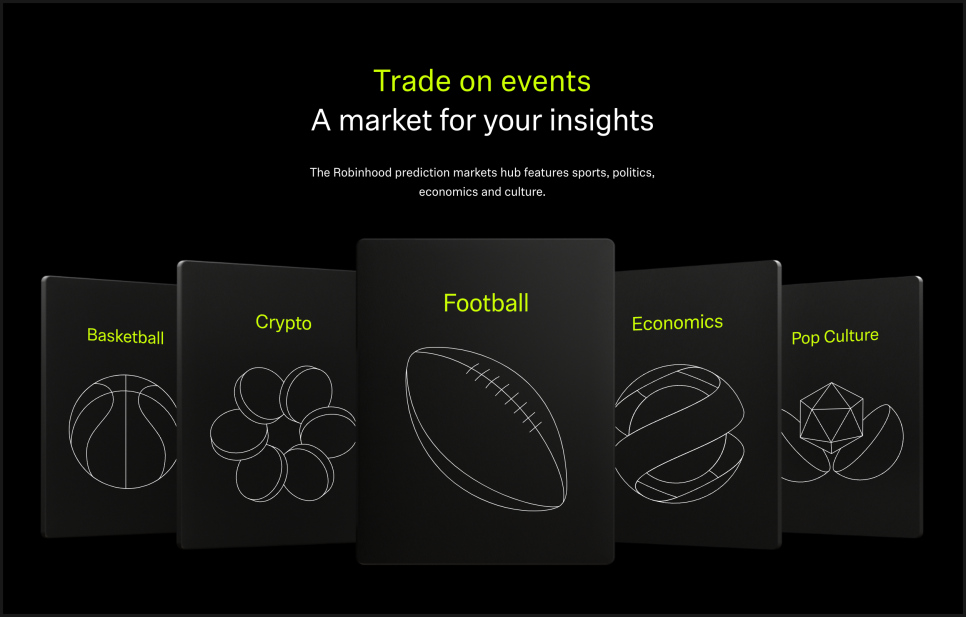 Trade on events
A market for your insights

The Robinhood prediction markets hub features sports, politics, economics and culture.

Basketball

Crypto

Football

Economics

Pop Culture